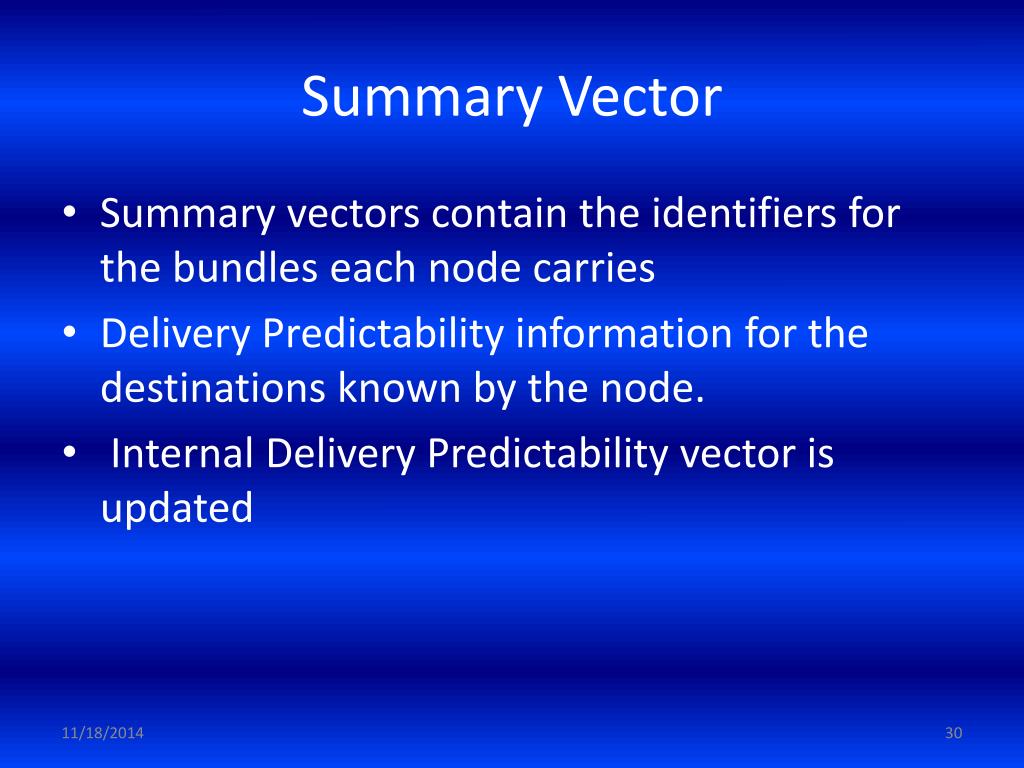 Summary Vector

• Summary vectors contain the identifiers for the bundles each node carries
• Delivery Predictability information for the destinations known by the node.
• Internal Delivery Predictability vector is updated

11/18/2014

30